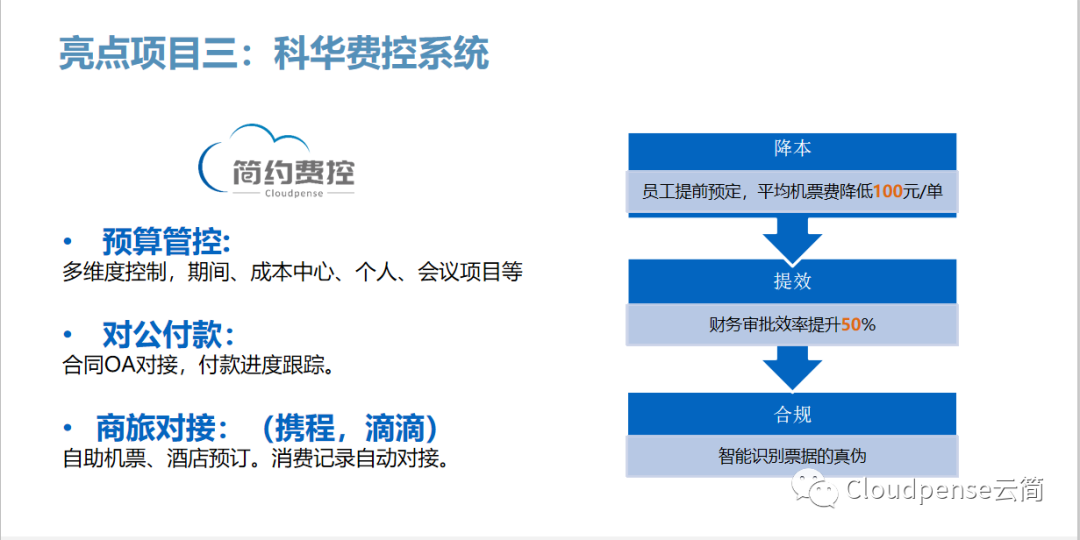 亮点项目三：科华费控系统

简约费控
Cloudpense

• 预算管控:
多维度控制，期间、成本中心、个人、会议项目等

• 对公付款:
合同OA对接，付款进度跟踪。

• 商旅对接：（携程，滴滴）
自助机票、酒店预订。消费记录自动对接。

降本
员工提前预定，平均机票费降低100元/单

提效
财务审批效率提升50%

合规
智能识别票据的真伪

Cloudpense云简